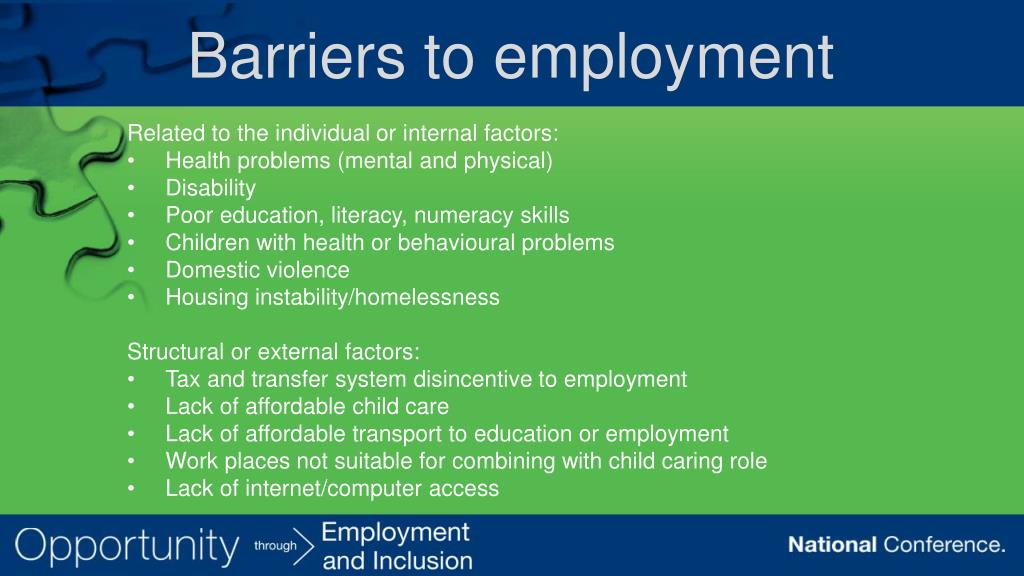 Barriers to employment

Related to the individual or internal factors:
• Health problems (mental and physical)
• Disability
• Poor education, literacy, numeracy skills
• Children with health or behavioural problems
• Domestic violence
• Housing instability/homelessness

Structural or external factors:
• Tax and transfer system disincentive to employment
• Lack of affordable child care
• Lack of affordable transport to education or employment
• Work places not suitable for combining with child caring role
• Lack of internet/computer access

Opportunity through Employment and Inclusion

National Conference.